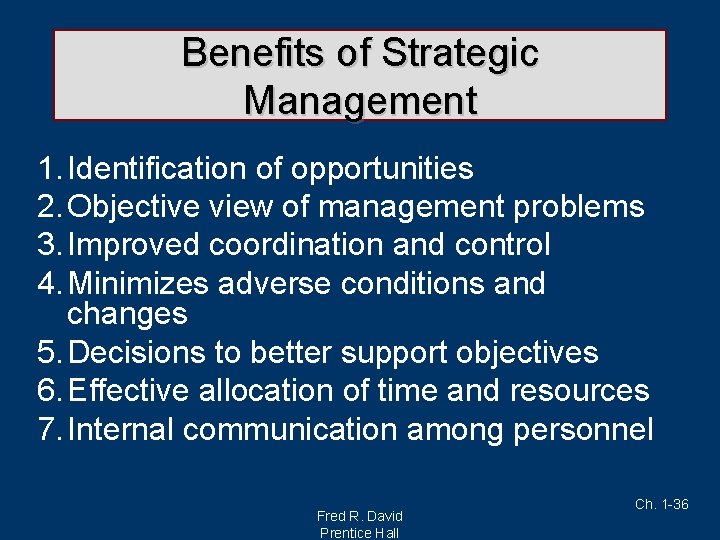 Benefits of Strategic Management

1. Identification of opportunities
2. Objective view of management problems
3. Improved coordination and control
4. Minimizes adverse conditions and changes
5. Decisions to better support objectives
6. Effective allocation of time and resources
7. Internal communication among personnel

Ch. 1-36

Fred R. David
Prentice Hall